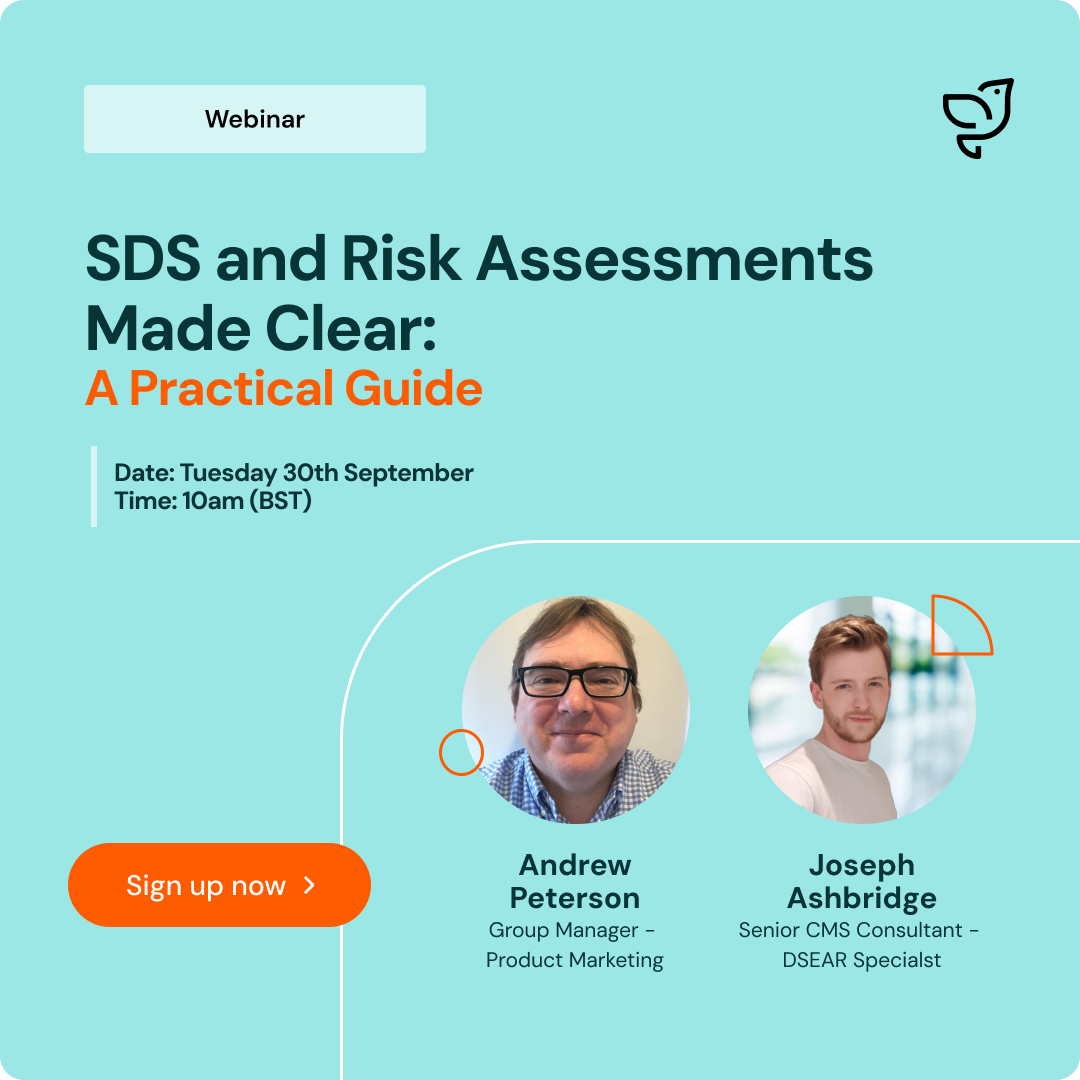 Webinar

SDS and Risk Assessments Made Clear:
A Practical Guide

Date: Tuesday 30th September
Time: 10am (BST)

Sign up now >

Andrew Peterson
Group Manager - Product Marketing

Joseph Ashbridge
Senior CMS Consultant - DSEAR Specialst